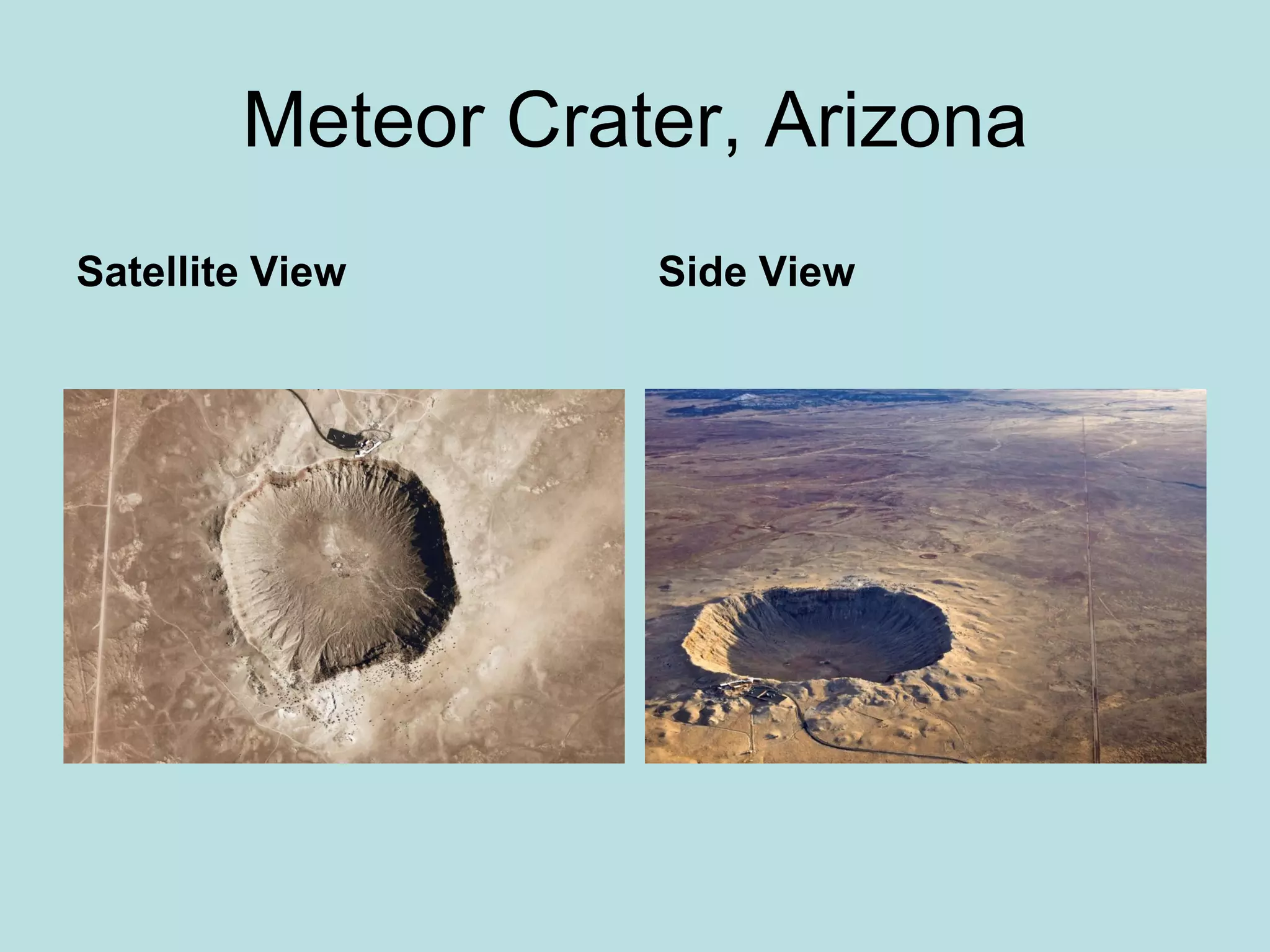 Meteor Crater, Arizona

Satellite View

Side View